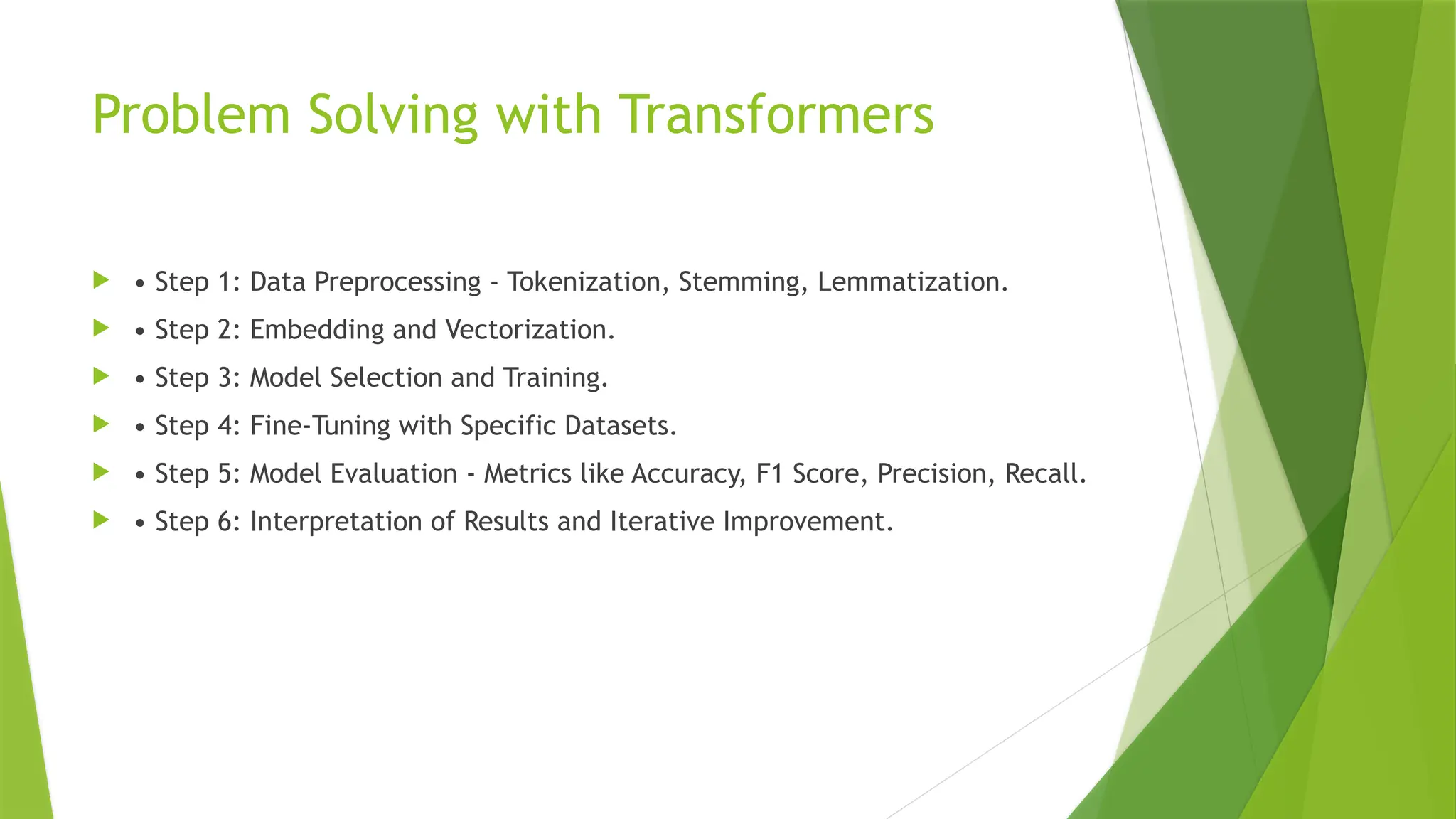 Problem Solving with Transformers

• Step 1: Data Preprocessing - Tokenization, Stemming, Lemmatization.

• Step 2: Embedding and Vectorization.

• Step 3: Model Selection and Training.

• Step 4: Fine-Tuning with Specific Datasets.

• Step 5: Model Evaluation - Metrics like Accuracy, F1 Score, Precision, Recall.

• Step 6: Interpretation of Results and Iterative Improvement.